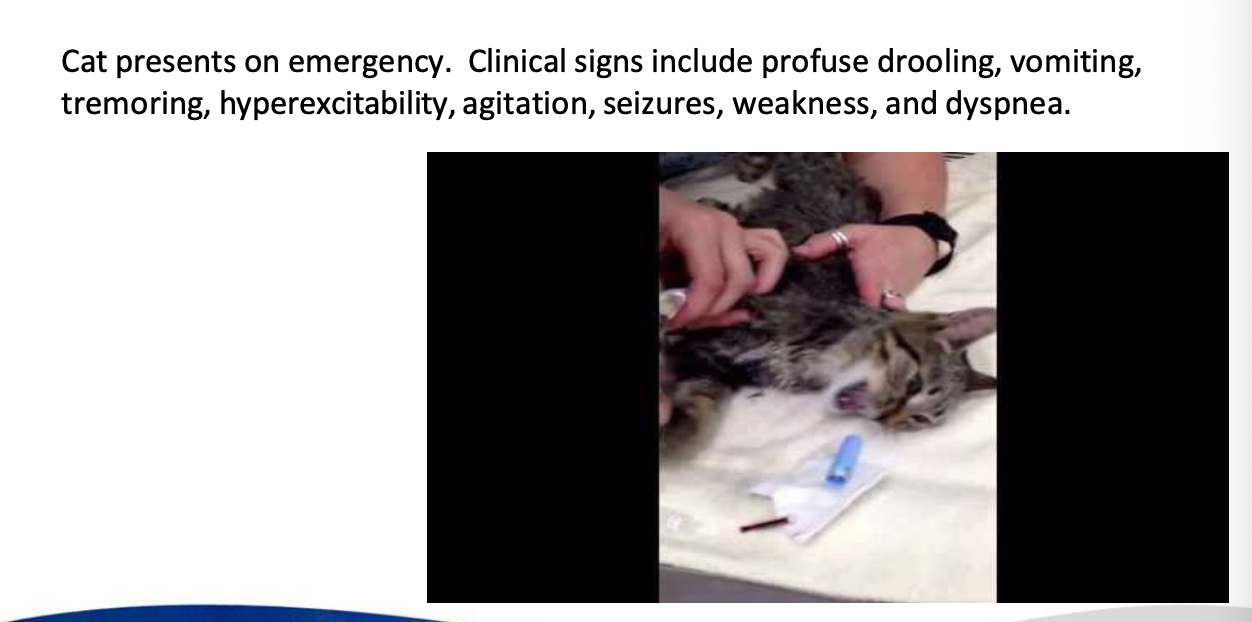 Cat presents on emergency.  Clinical signs include profuse drooling, vomiting, tremoring, hyperexcitability, agitation, seizures, weakness, and dyspnea.